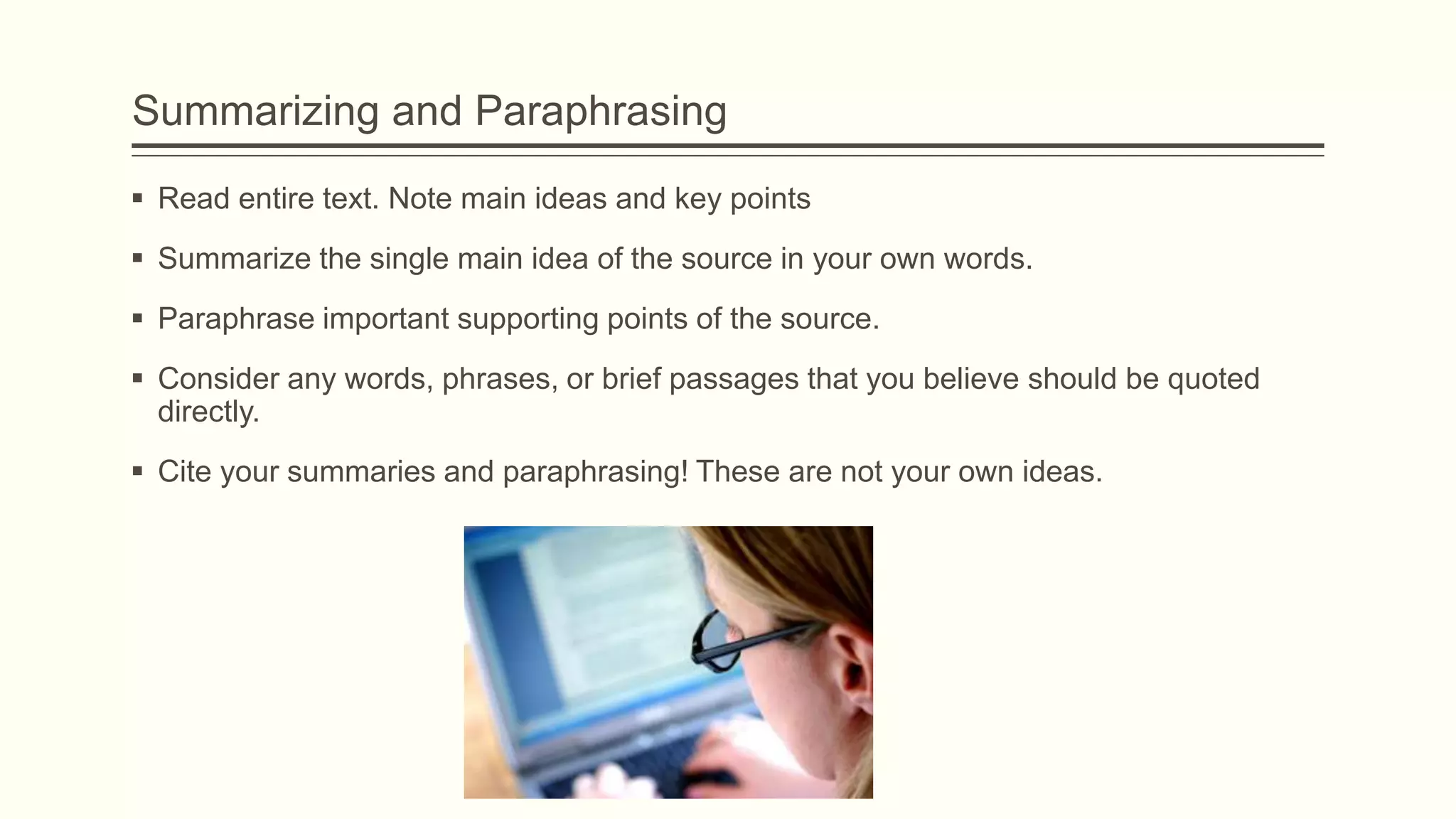 Summarizing and Paraphrasing

▪ Read entire text. Note main ideas and key points

▪ Summarize the single main idea of the source in your own words.

▪ Paraphrase important supporting points of the source.

▪ Consider any words, phrases, or brief passages that you believe should be quoted directly.

▪ Cite your summaries and paraphrasing! These are not your own ideas.